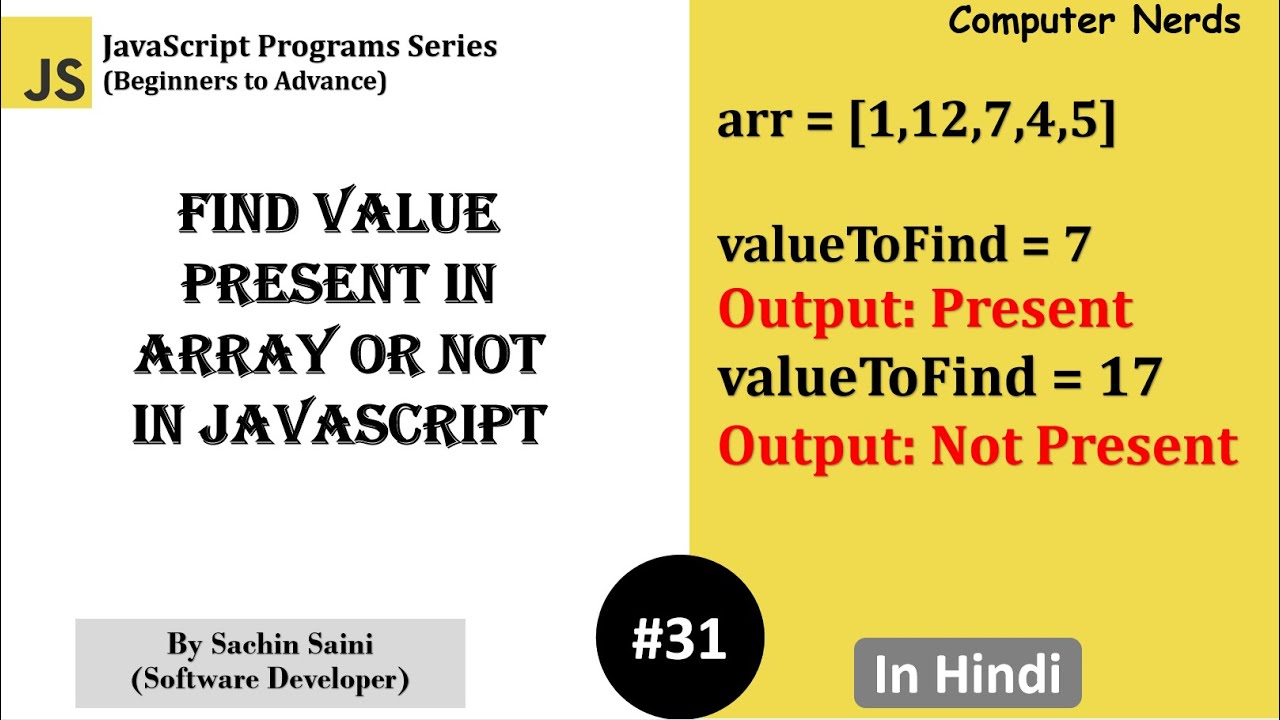 JS

JavaScript Programs Series
(Beginners to Advance)

FIND VALUE PRESENT IN ARRAY OR NOT IN JAVASCRIPT

By Sachin Saini
(Software Developer)

#31

Computer Nerds

arr = [1,12,7,4,5]

valueToFind = 7
Output: Present
valueToFind = 17
Output: Not Present

In Hindi